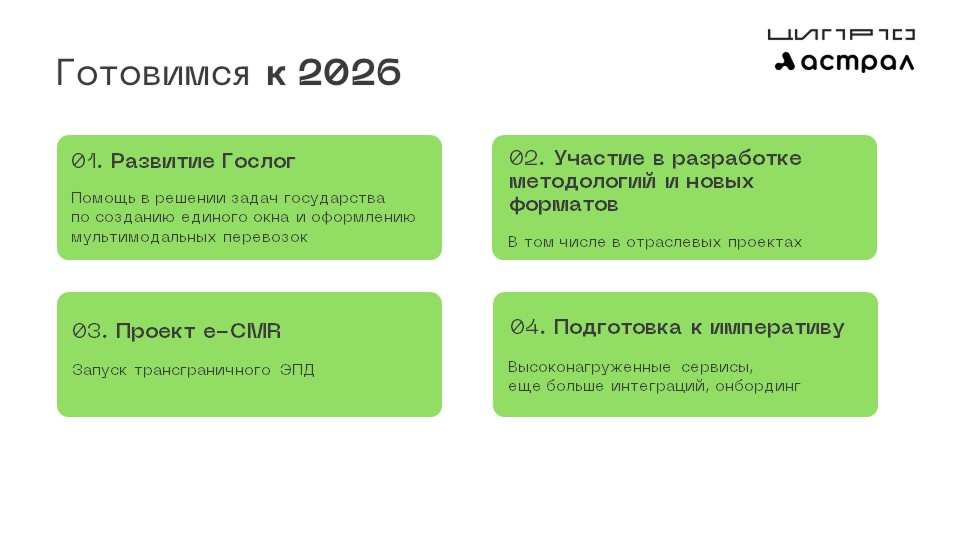 ЦИПР 10
астрал

Готовимся к 2026

01. Развитие Гослог

Помощь в решении задач государства по созданию единого окна и оформлению мультимодальных перевозок

02. Участие в разработке методологий и новых форматов

В том числе в отраслевых проектах

03. Проект e-CMR

Запуск трансграничного ЭПД

04. Подготовка к императиву

Высоконагруженные сервисы, еще больше интеграций, онбординг